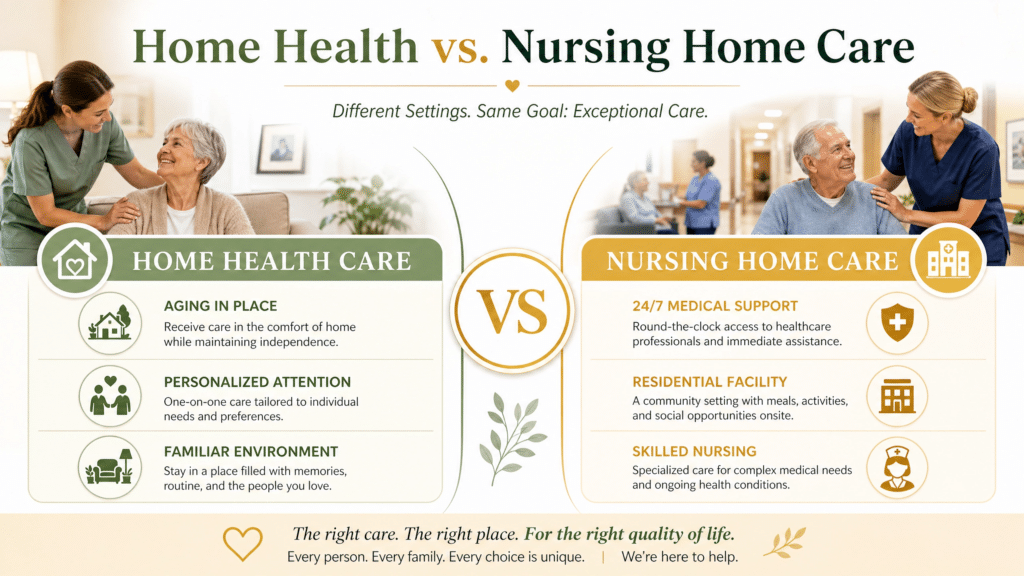 Home Health vs. Nursing Home Care

Different Settings. Same Goal: Exceptional Care.

HOME HEALTH CARE

AGING IN PLACE
Receive care in the comfort of home while maintaining independence.

PERSONALIZED ATTENTION
One-on-one care tailored to individual needs and preferences.

FAMILIAR ENVIRONMENT
Stay in a place filled with memories, routine, and the people you love.

VS

NURSING HOME CARE

24/7 MEDICAL SUPPORT
Round-the-clock access to healthcare professionals and immediate assistance.

RESIDENTIAL FACILITY
A community setting with meals, activities, and social opportunities onsite.

SKILLED NURSING
Specialized care for complex medical needs and ongoing health conditions.

The right care. The right place. For the right quality of life.
Every person. Every family. Every choice is unique. | We're here to help.